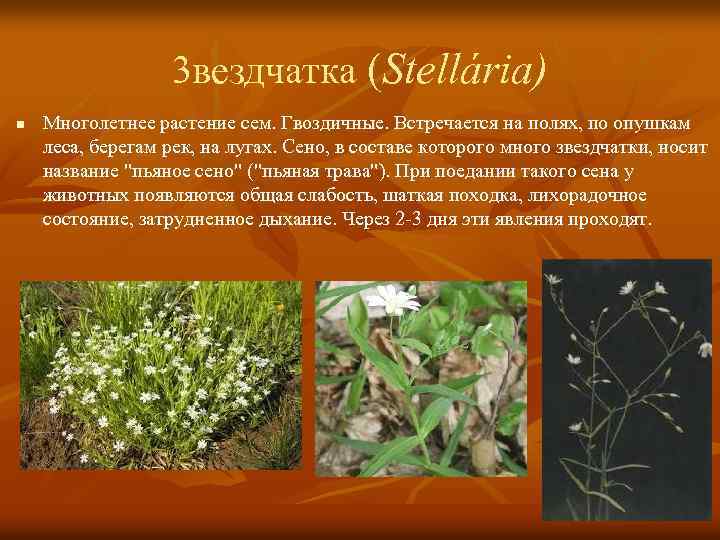 Звездчатка (Stellária)

Многолетнее растение сем. Гвоздичные. Встречается на полях, по опушкам леса, берегам рек, на лугах. Сено, в составе которого много звездчатки, носит название "пьяное сено" ("пьяная трава"). При поедании такого сена у животных появляются общая слабость, шаткая походка, лихорадочное состояние, затрудненное дыхание. Через 2-3 дня эти явления проходят.